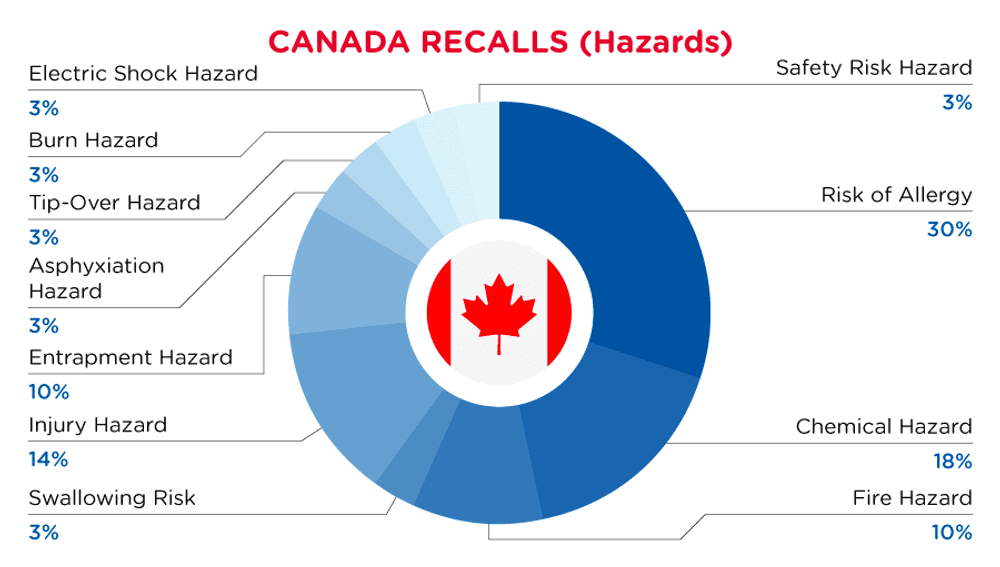 CANADA RECALLS (Hazards)

Electric Shock Hazard
3%

Burn Hazard
3%

Tip-Over Hazard
3%

Asphyxiation Hazard
3%

Entrapment Hazard
10%

Injury Hazard
14%

Swallowing Risk
3%

Safety Risk Hazard
3%

Risk of Allergy
30%

Chemical Hazard
18%

Fire Hazard
10%